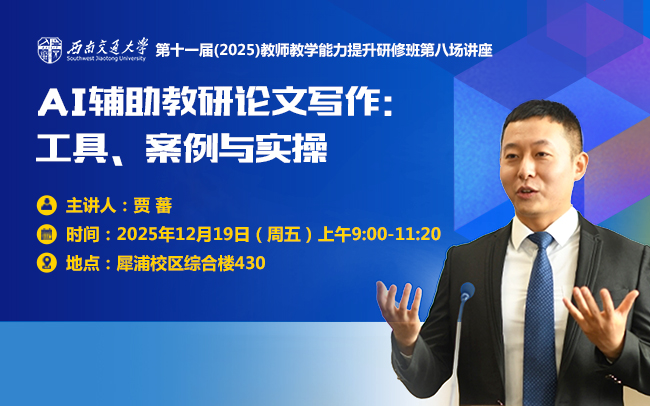 西南交通大学
Southwest Jiaotong University
第十一届(2025)教师教学能力提升研修班第八场讲座

AI辅助教研论文写作：
工具、案例与实操

主讲人：贾 蕃
时间：2025年12月19日（周五）上午9:00-11:20
地点：犀浦校区综合楼430